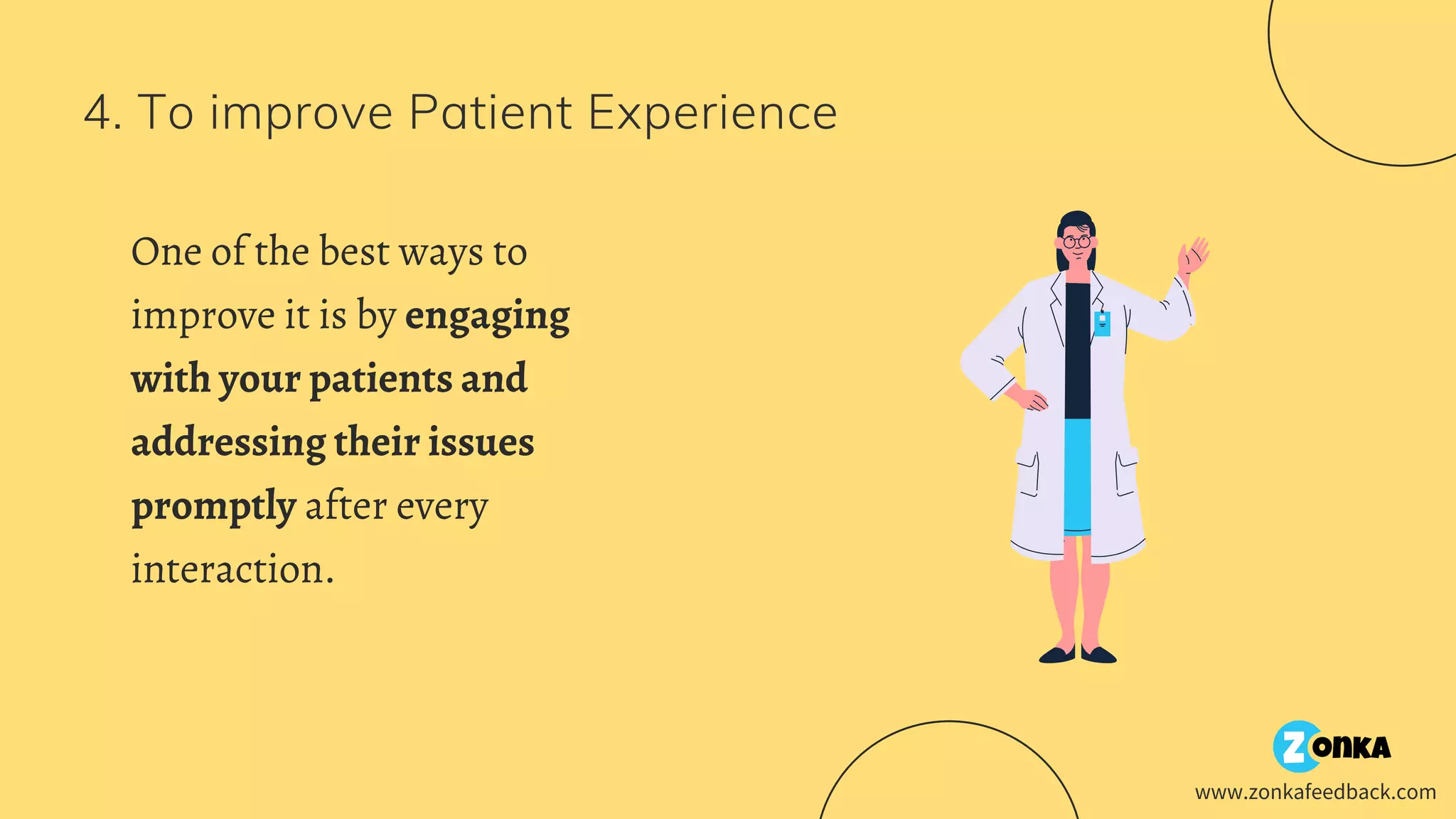 4. To improve Patient Experience

One of the best ways to improve it is by engaging with your patients and addressing their issues promptly after every interaction.

ZONKA
www.zonkafeedback.com